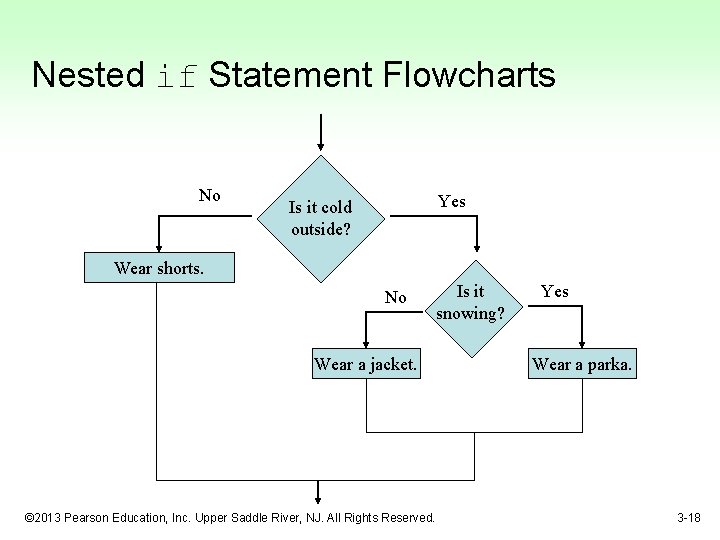 Nested if Statement Flowcharts

No

Is it cold outside?

Yes

Wear shorts.

No

Is it snowing?

Yes

Wear a jacket.

Wear a parka.

©2013 Pearson Education, Inc. Upper Saddle River, NJ. All Rights Reserved.

3-18